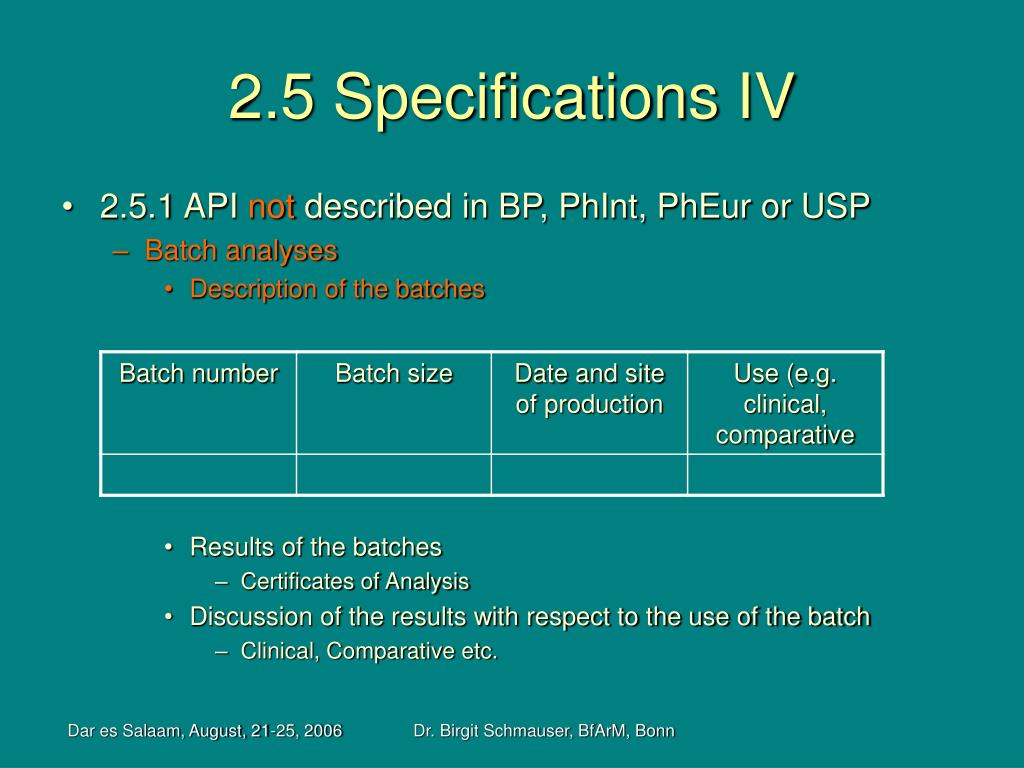 2.5 Specifications IV

• 2.5.1 API not described in BP, PhInt, PhEur or USP
– Batch analyses
• Description of the batches

| Batch number | Batch size | Date and site of production | Use (e.g. clinical, comparative |
|---|---|---|---|
| | | | |

• Results of the batches
– Certificates of Analysis
• Discussion of the results with respect to the use of the batch
– Clinical, Comparative etc.

Dar es Salaam, August, 21-25, 2006 Dr. Birgit Schmauser, BfArM, Bonn